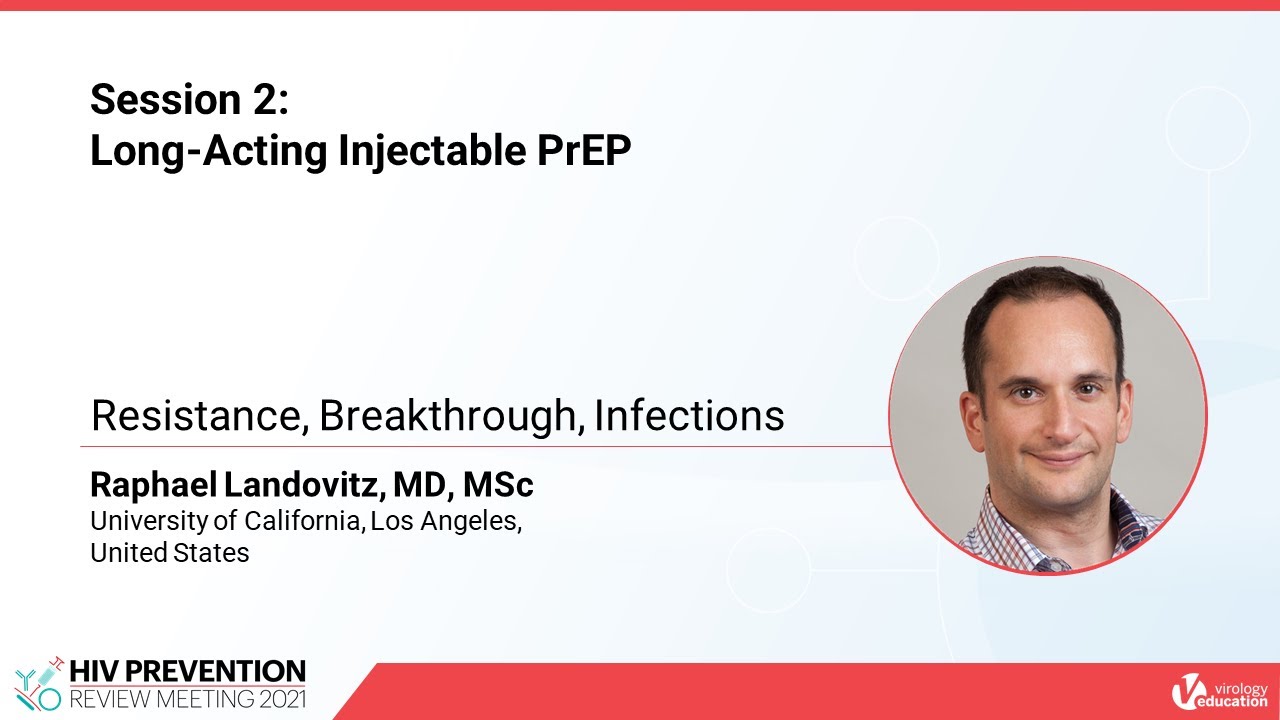 Session 2:
Long-Acting Injectable PrEP

Resistance, Breakthrough, Infections

Raphael Landovitz, MD, MSc
University of California, Los Angeles, United States

HIV PREVENTION
REVIEW MEETING 2021

virology education